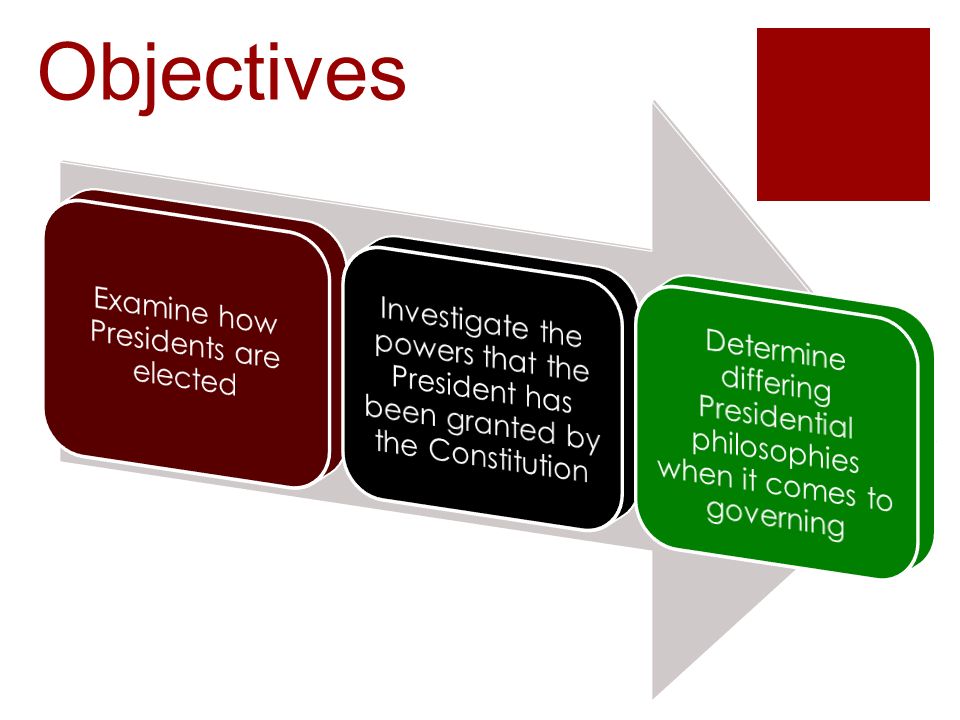 Objectives

Examine how Presidents are elected

Investigate the powers that the President has been granted by the Constitution

Determine differing Presidential philosophies when it comes to governing